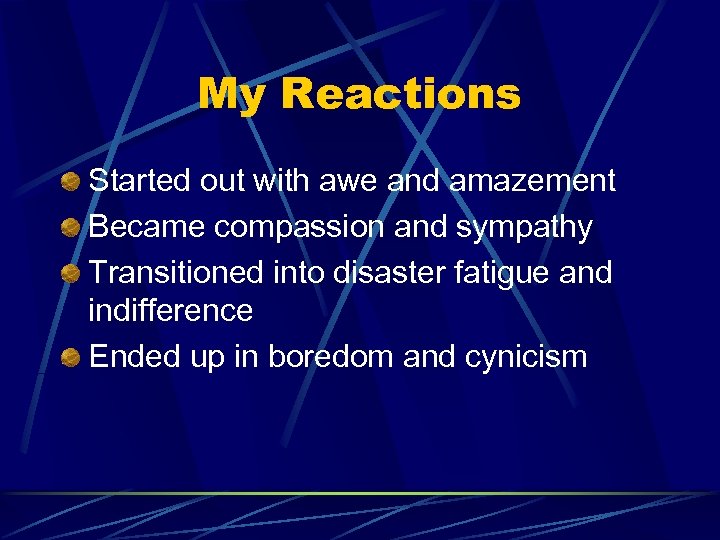 My Reactions

Started out with awe and amazement
Became compassion and sympathy
Transitioned into disaster fatigue and indifference
Ended up in boredom and cynicism